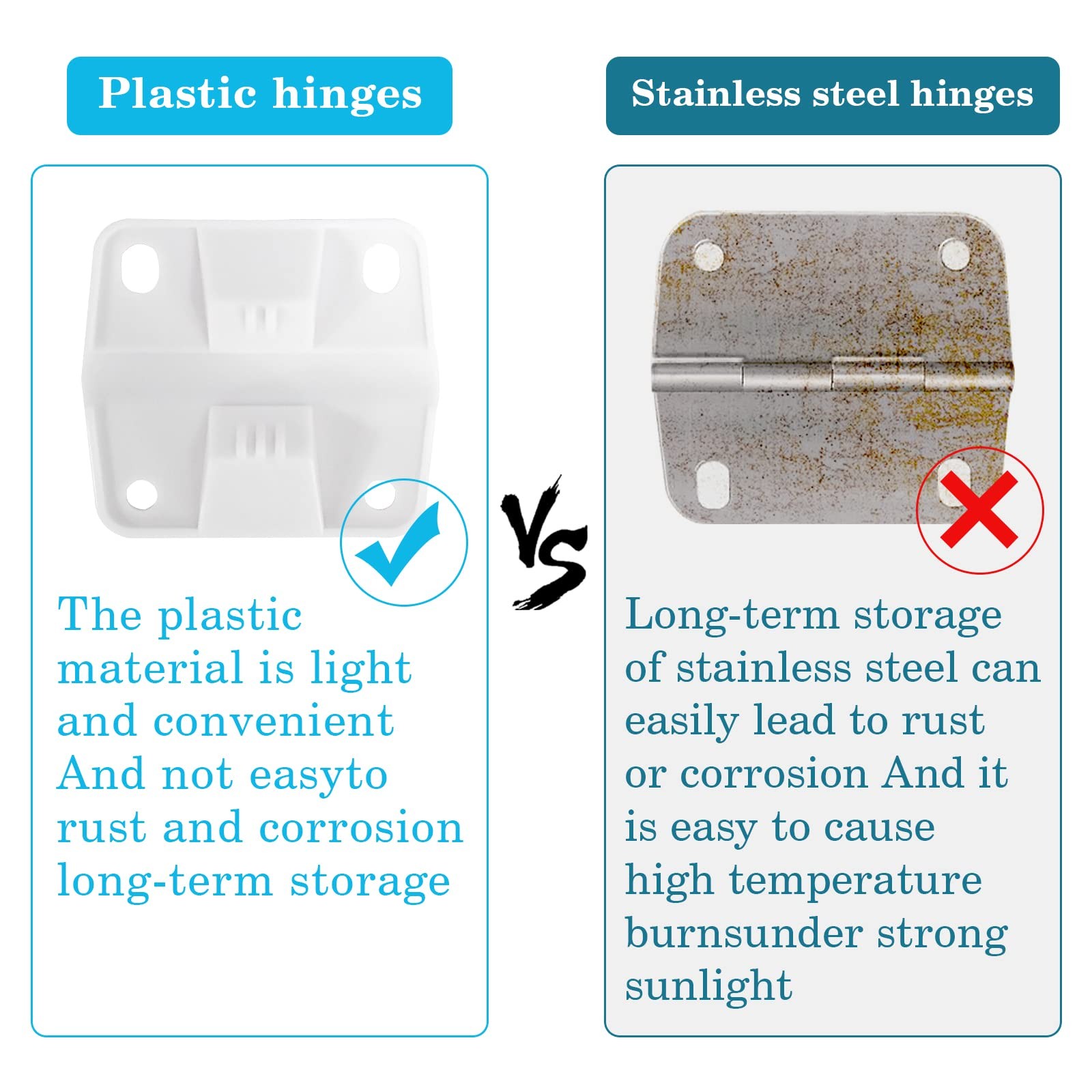 Plastic hinges

The plastic material is light and convenient And not easyto rust and corrosion long-term storage

VS

Stainless steel hinges

Long-term storage of stainless steel can easily lead to rust or corrosion And it is easy to cause high temperature burnsunder strong sunlight